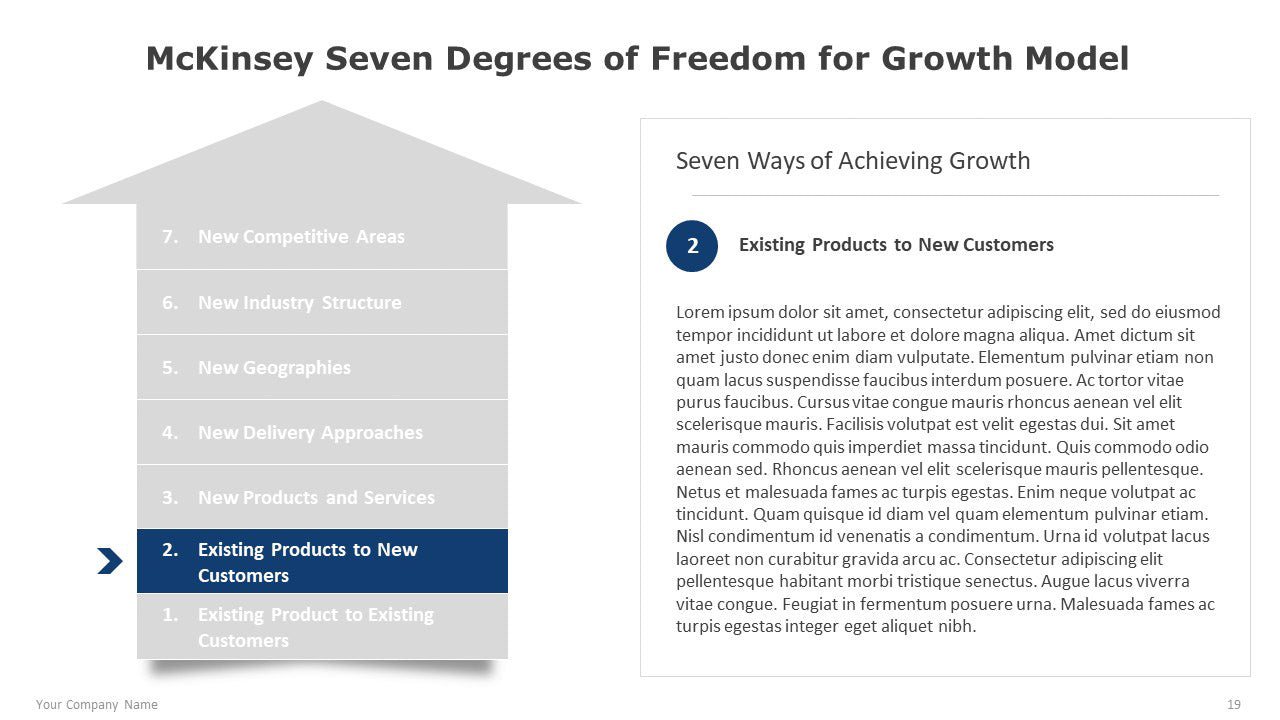 McKinsey Seven Degrees of Freedom for Growth Model

7. New Competitive Areas

6. New Industry Structure

5. New Geographies

4. New Delivery Approaches

3. New Products and Services

2. Existing Products to New Customers

1. Existing Product to Existing Customers

Seven Ways of Achieving Growth

2 Existing Products to New Customers

Lorem ipsum dolor sit amet, consectetur adipiscing elit, sed do eiusmod tempor incididunt ut labore et dolore magna aliqua. Amet dictum sit amet justo donec enim diam vulputate. Elementum pulvinar etiam non quam lacus suspendisse faucibus interdum posuere. Ac tortor vitae purus faucibus. Cursus vitae congue mauris rhoncus aenean vel elit scelerisque mauris. Facilisis volutpat est velit egestas dui. Sit amet mauris commodo quis imperdiet massa tincidunt. Quis commodo odio aenean sed. Rhoncus aenean vel elit scelerisque mauris pellentesque. Netus et malesuada fames ac turpis egestas. Enim neque volutpat ac tincidunt. Quam quisque id diam vel quam elementum pulvinar etiam. Nisl condimentum id venenatis a condimentum. Urna id volutpat lacus laoreet non curabitur gravida arcu ac. Consectetur adipiscing elit pellentesque habitant morbi tristique senectus. Augue lacus viverra vitae congue. Feugiat in fermentum posuere urna. Malesuada fames ac turpis egestas integer eget aliquet nibh.

Your Company Name

19